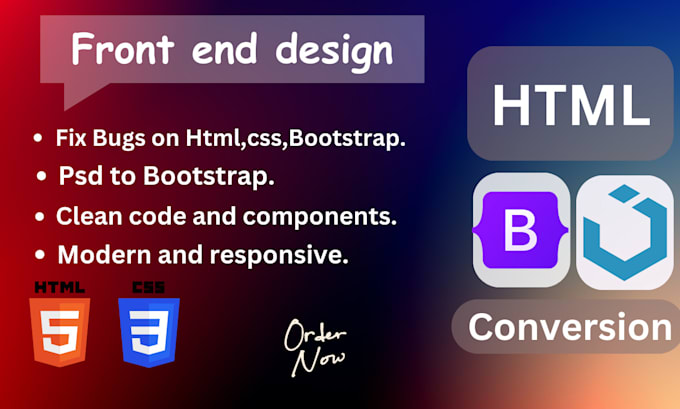 Front end design

• Fix Bugs on Html,css,Bootstrap.
• Psd to Bootstrap.
• Clean code and components.
• Modern and responsive.

HTML 5
CSS 3

Order Now

HTML

B

Conversion